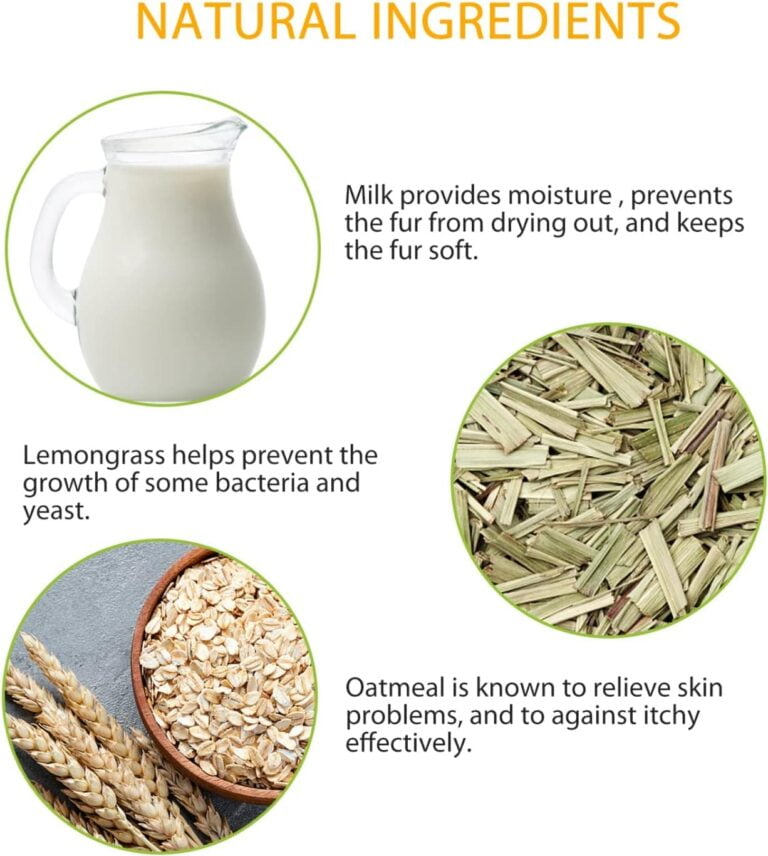 NATURAL INGREDIENTS

Milk provides moisture , prevents the fur from drying out, and keeps the fur soft.

Lemongrass helps prevent the growth of some bacteria and yeast.

Oatmeal is known to relieve skin problems, and to against itchy effectively.